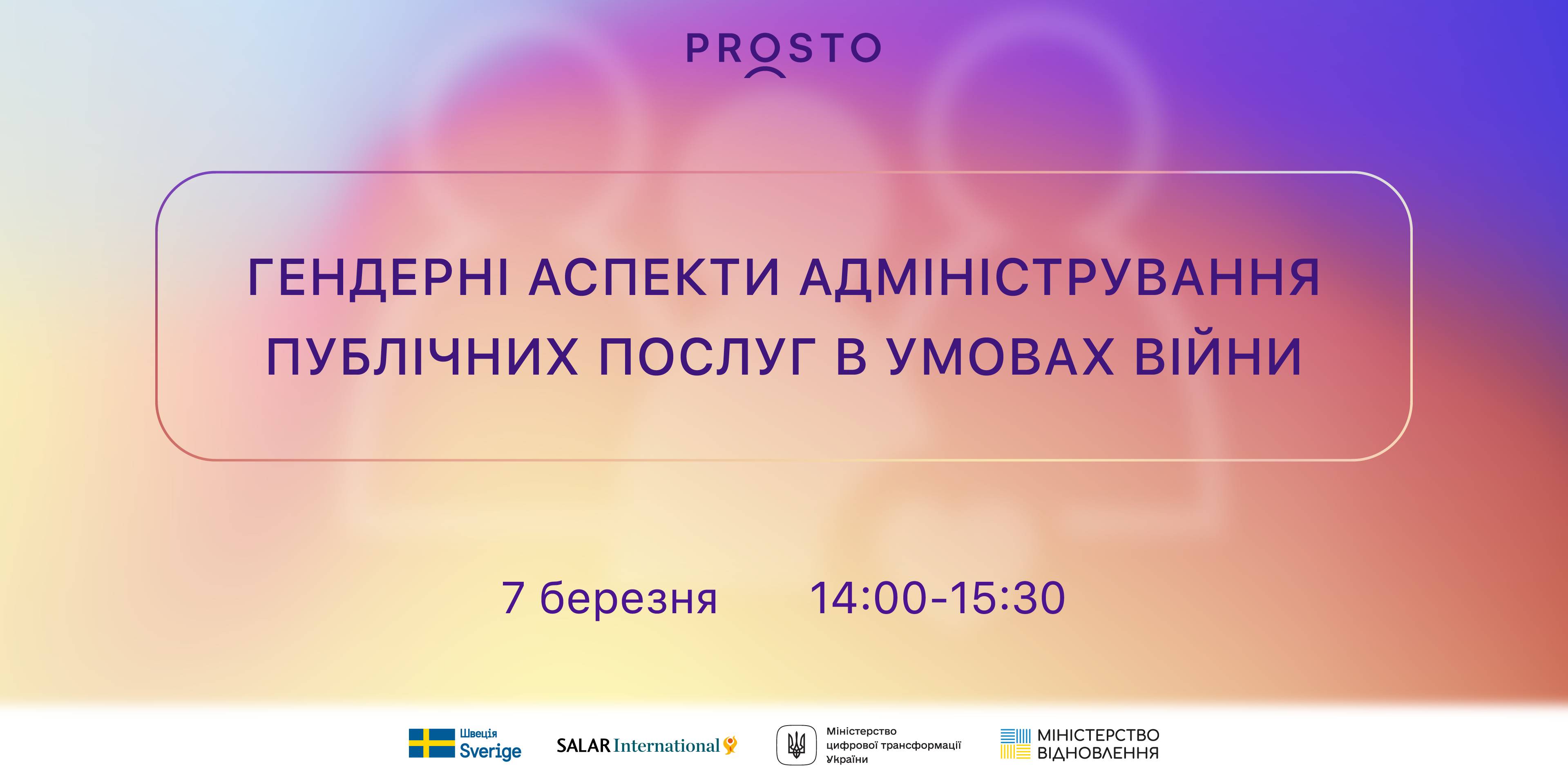 PROSTO

ГЕНДЕРНІ АСПЕКТИ АДМІНІСТРУВАННЯ ПУБЛІЧНИХ ПОСЛУГ В УМОВАХ ВІЙНИ

7 березня 14:00-15:30

Швеція Sverige

SALAR International

Міністерство цифрової трансформації України

МІНІСТЕРСТВО ВІДНОВЛЕННЯ